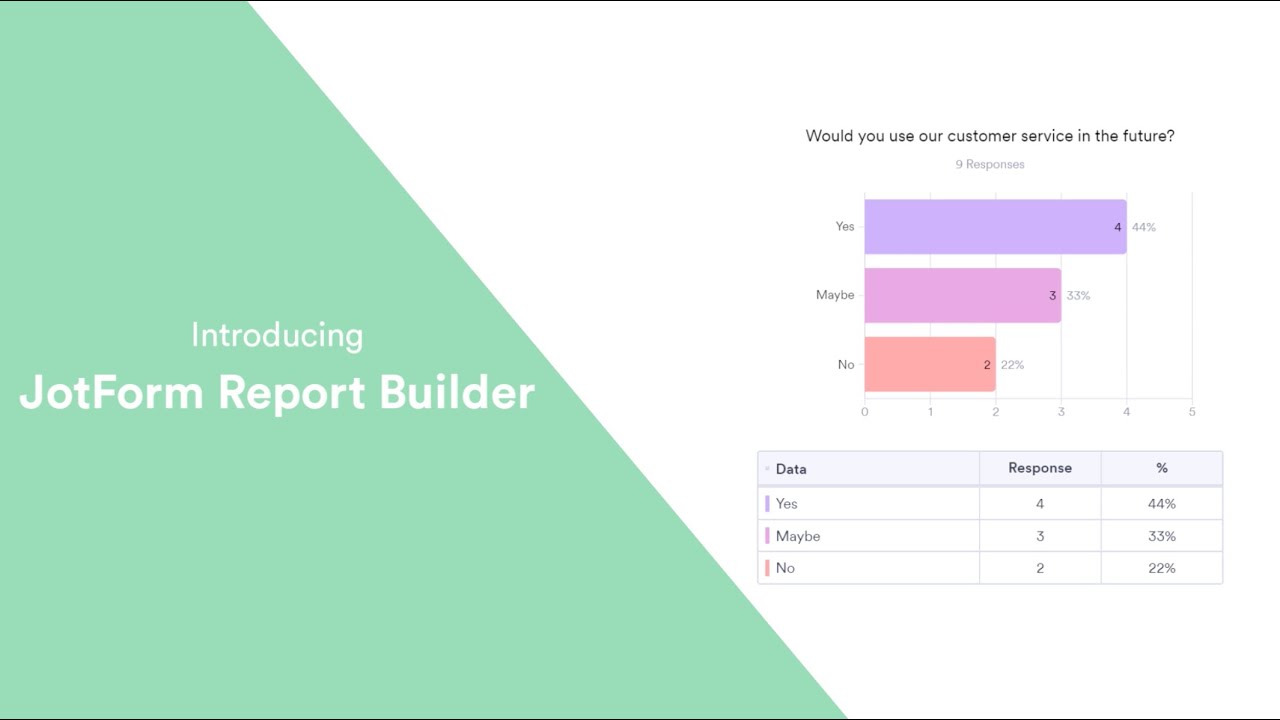 Introducing
JotForm Report Builder

Would you use our customer service in the future?
9 Responses

Yes 4 44%
Maybe 3 33%
No 2 22%

0 1 2 3 4 5

| Data | Response | % |
|---|---|---|
| Yes | 4 | 44% |
| Maybe | 3 | 33% |
| No | 2 | 22% |